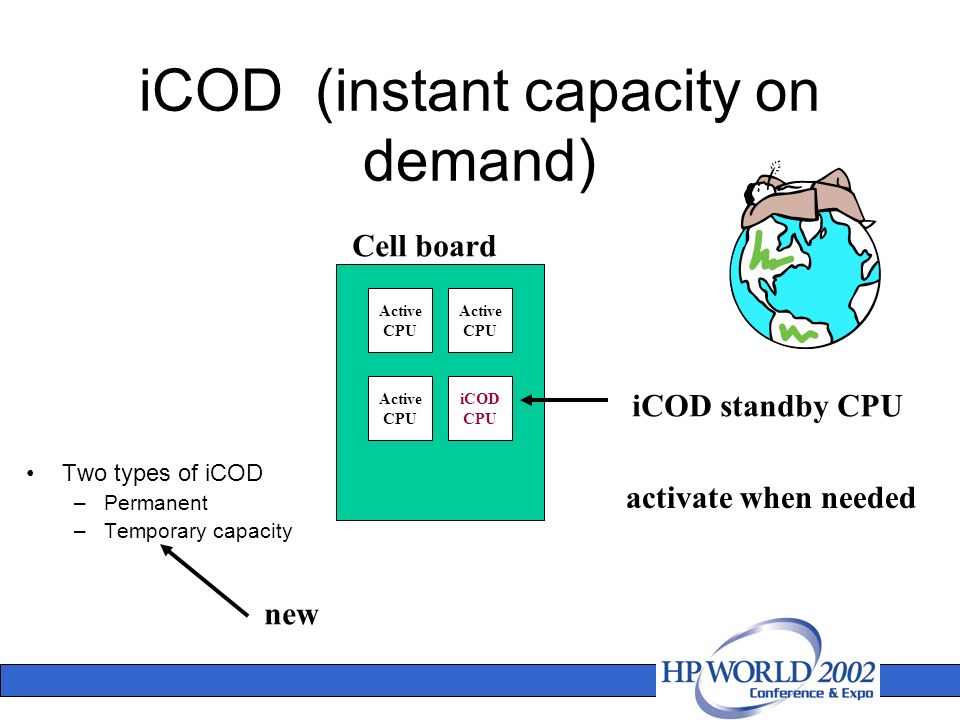 iCOD (instant capacity on demand)

Cell board

Active CPU

Active CPU

Active CPU

iCOD CPU

iCOD standby CPU

activate when needed

• Two types of iCOD
– Permanent
– Temporary capacity

new

HP WORLD 2002
Conference & Expo